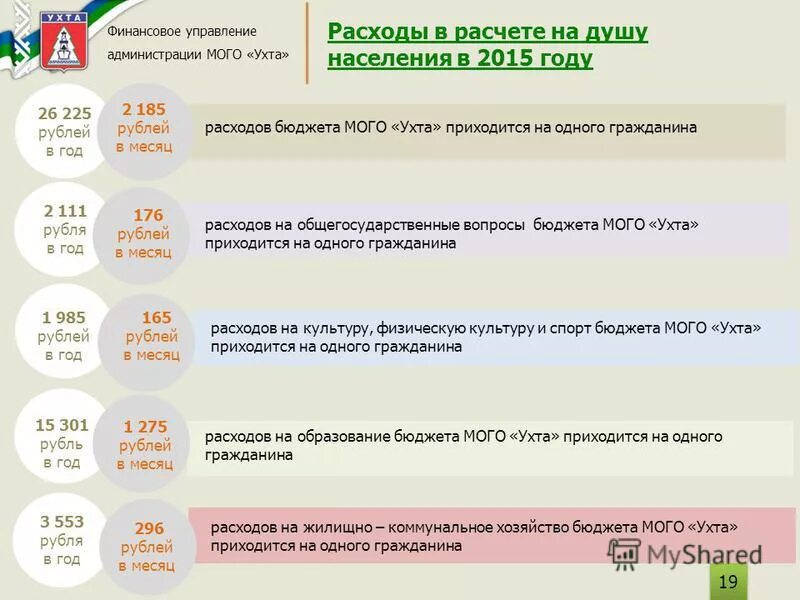 УХТА

Финансовое управление администрации МОГО «Ухта»

Расходы в расчете на душу населения в 2015 году

26 225 рублей в год

2 185 рублей в месяц

расходов бюджета МОГО «Ухта» приходится на одного гражданина

2 111 рубля в год

176 рублей в месяц

расходов на общегосударственные вопросы бюджета МОГО «Ухта» приходится на одного гражданина

1 985 рублей в год

165 рублей в месяц

расходов на культуру, физическую культуру и спорт бюджета МОГО «Ухта» приходится на одного гражданина

15 301 рубль в год

1 275 рублей в месяц

расходов на образование бюджета МОГО «Ухта» приходится на одного гражданина

3 553 рубля в год

296 рублей в месяц

расходов на жилищно – коммунальное хозяйство бюджета МОГО «Ухта» приходится на одного гражданина

MyShared

19